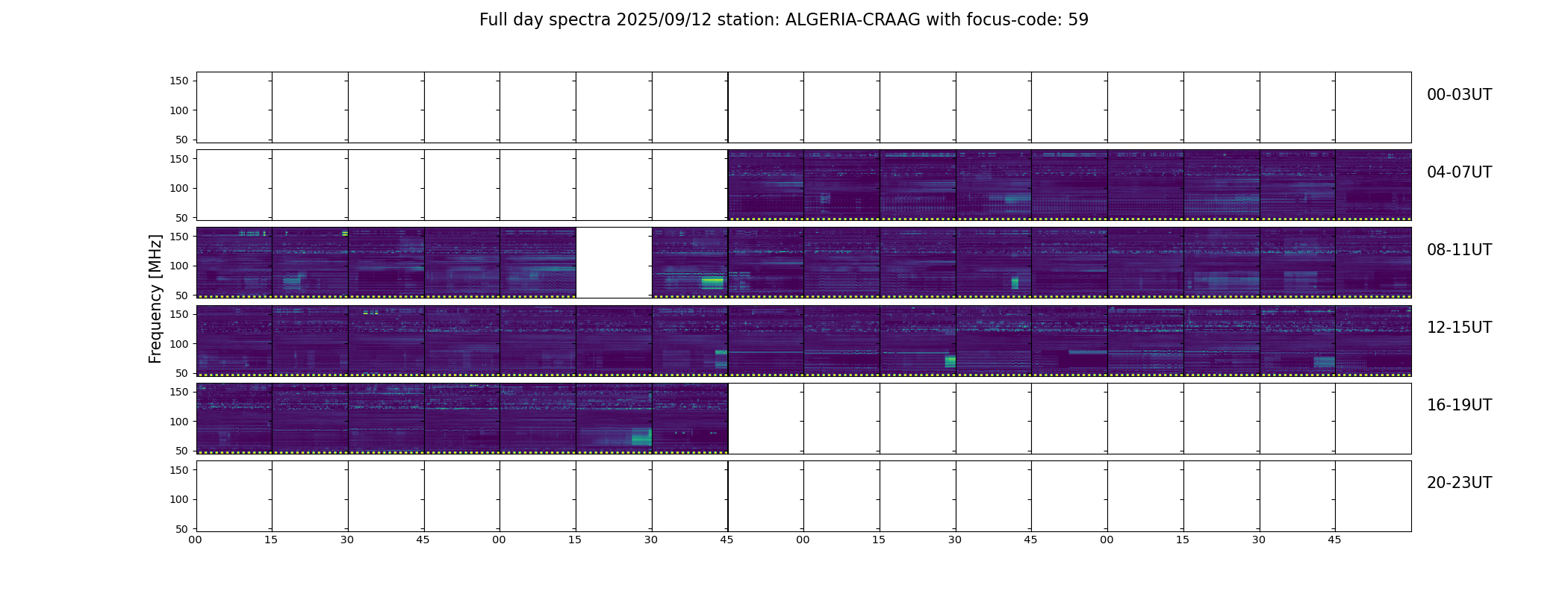 Full day spectra 2025/09/12 station: ALGERIA-CRAAG with focus-code: 59

Frequency [MHz]

150
100
50
00-03UT

150
100
50
04-07UT

150
100
50
08-11UT

150
100
50
12-15UT

150
100
50
16-19UT

150
100
50
20-23UT

00 15 30 45 00 15 30 45 00 15 30 45 00 15 30 45